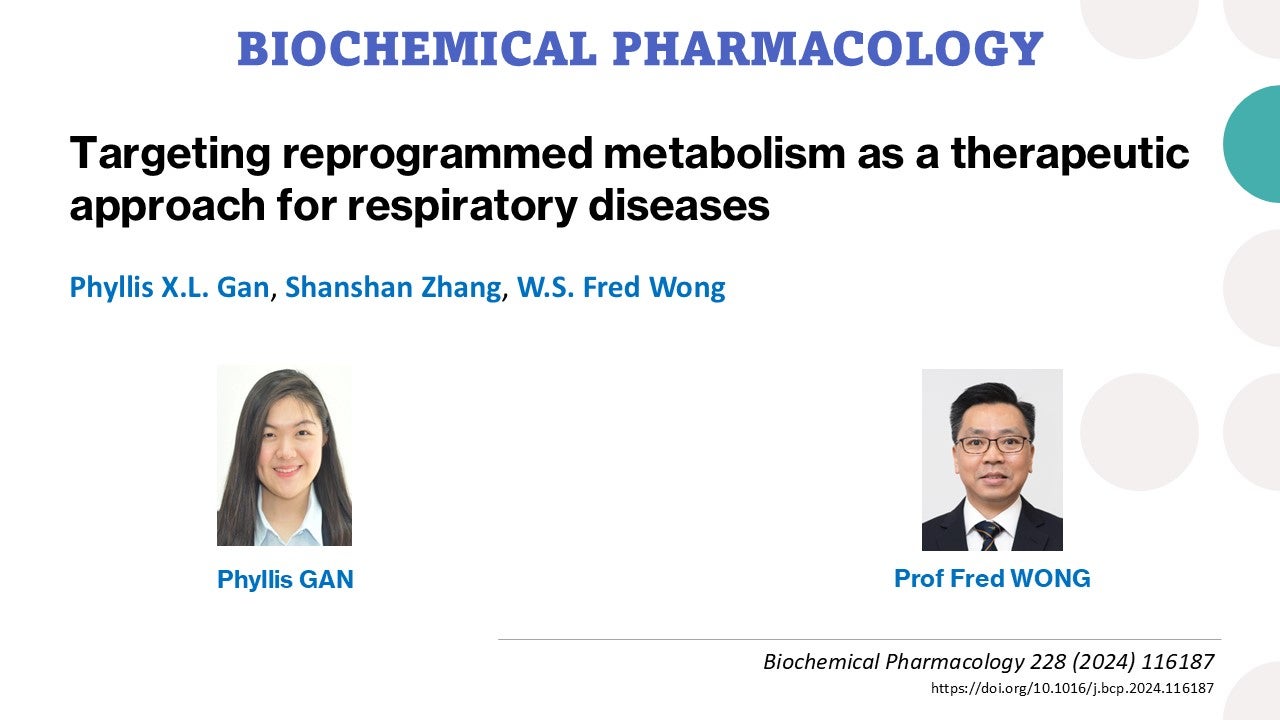 BIOCHEMICAL PHARMACOLOGY

Targeting reprogrammed metabolism as a therapeutic approach for respiratory diseases

Phyllis X.L. Gan, Shanshan Zhang, W.S. Fred Wong

Phyllis GAN

Prof Fred WONG

Biochemical Pharmacology 228 (2024) 116187
https://doi.org/10.1016/j.bcp.2024.116187